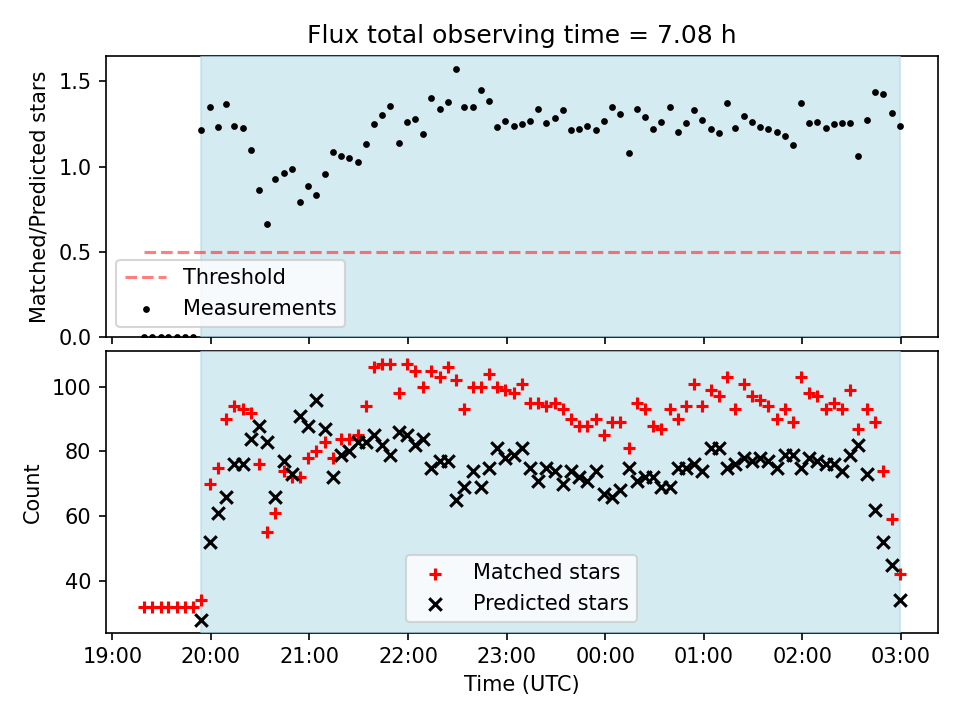 Flux total observing time = 7.08 h

Matched/Predicted stars

1.5
1.0
0.5
0.0

Threshold
Measurements

Count

100
80
60
40

Matched stars
Predicted stars

19:00 20:00 21:00 22:00 23:00 00:00 01:00 02:00 03:00

Time (UTC)